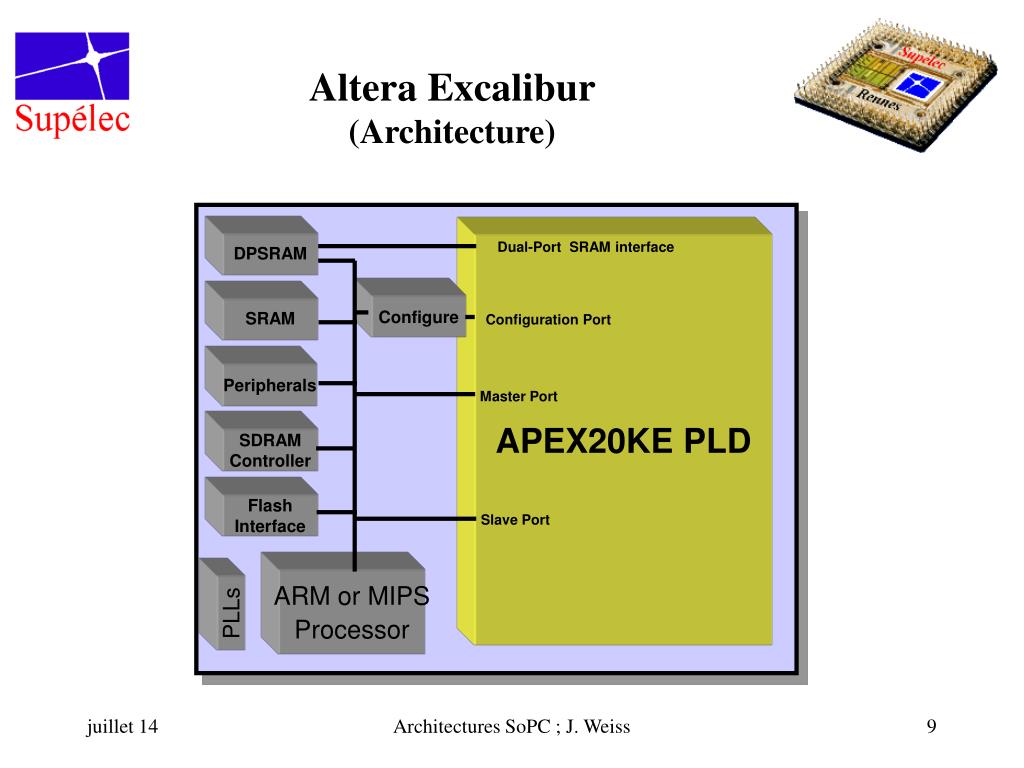 Supélec

Altera Excalibur
(Architecture)

Supélec
Rennes

DPSRAM
SRAM
Configure
Peripherals
SDRAM Controller
Flash Interface
PLLs
ARM or MIPS Processor

Dual-Port SRAM interface
Configuration Port
Master Port
APEX20KE PLD
Slave Port

juillet 14

Architectures SoPC ; J. Weiss

9